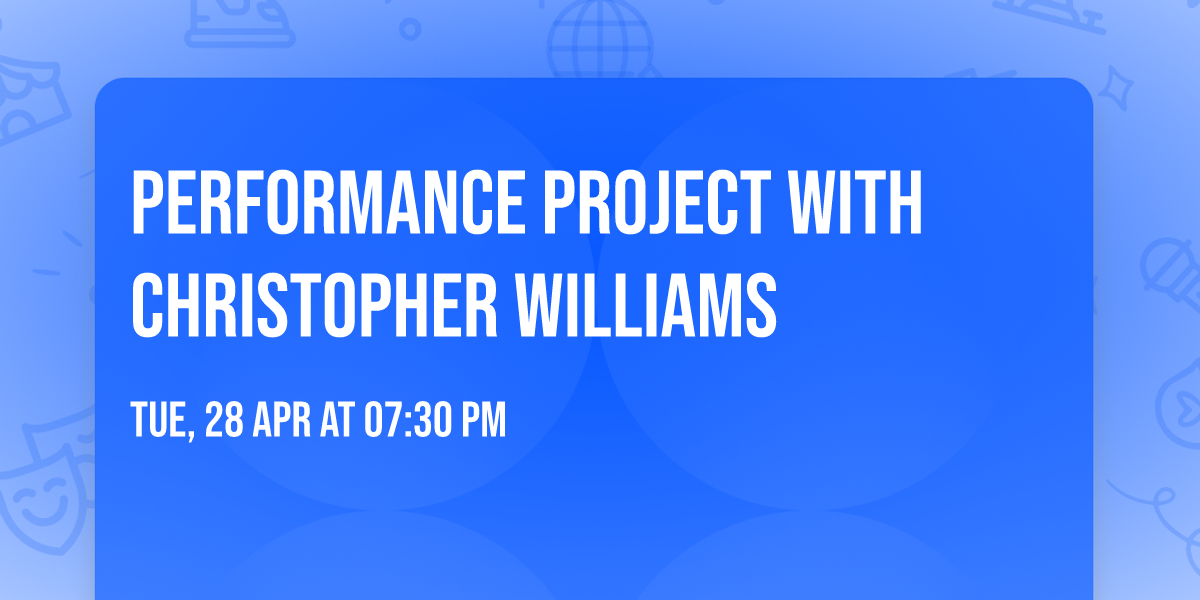 PERFORMANCE PROJECT WITH CHRISTOPHER WILLIAMS

TUE, 28 APR AT 07:30 PM